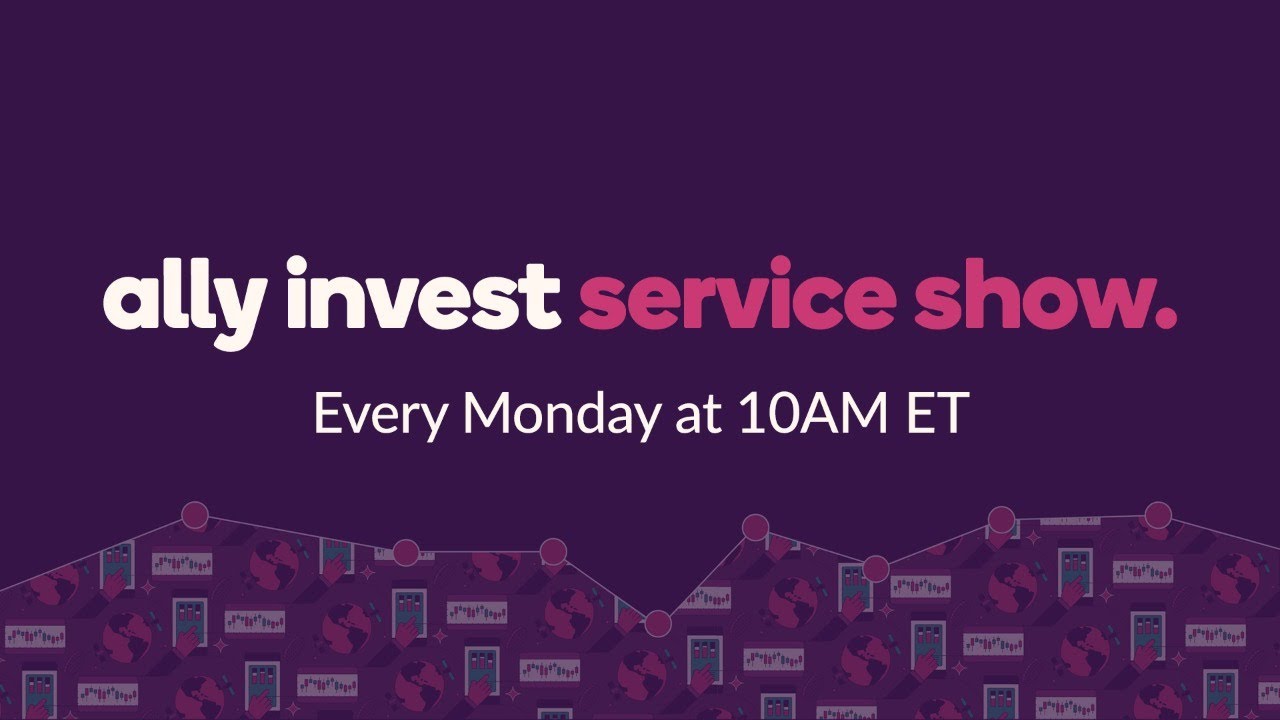 ally invest service show.

Every Monday at 10AM ET